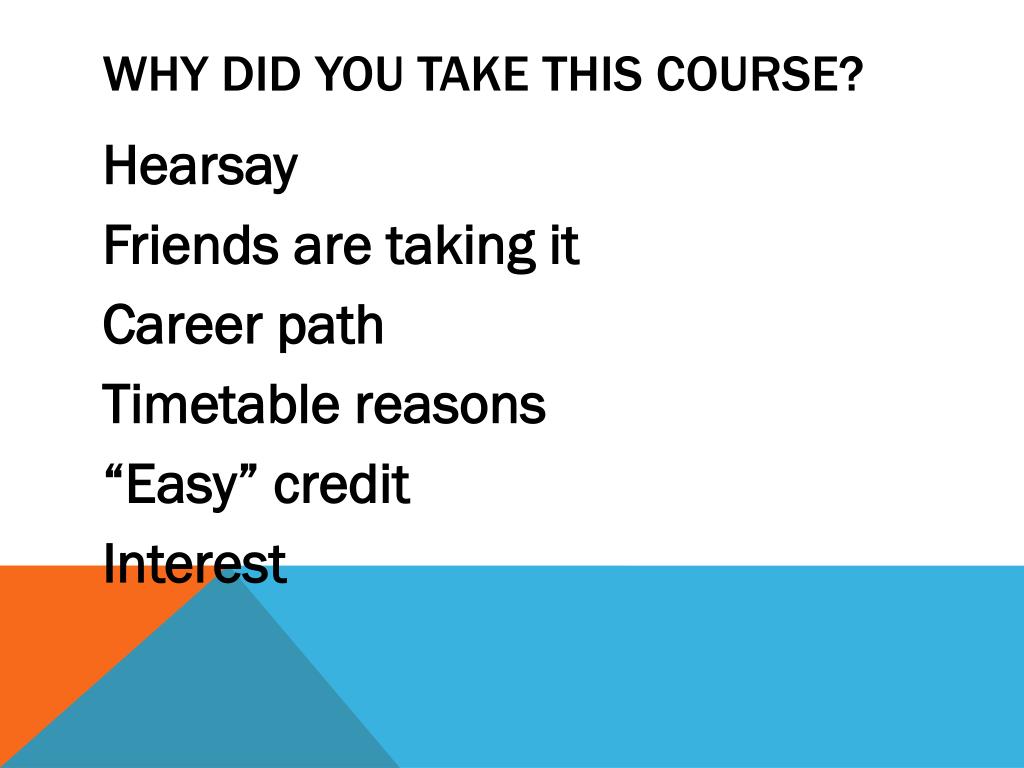 WHY DID YOU TAKE THIS COURSE?

Hearsay
Friends are taking it
Career path
Timetable reasons
“Easy” credit
Interest